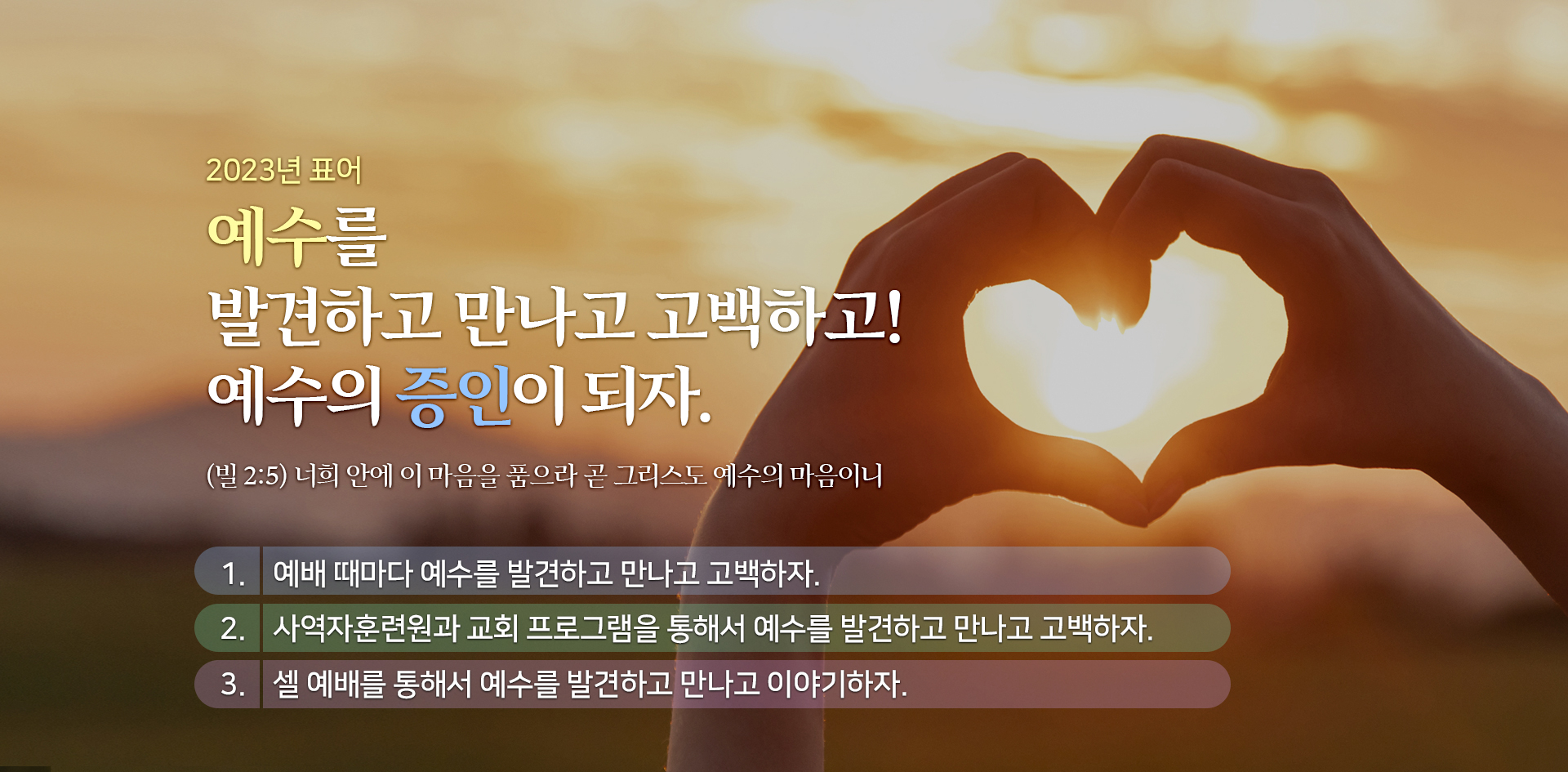 2023년 표어

예수를
발견하고 만나고 고백하고!
예수의 증인이 되자.

(빌 2:5) 너희 안에 이 마음을 품으라 곧 그리스도 예수의 마음이니

1. 예배 때마다 예수를 발견하고 만나고 고백하자.

2. 사역자훈련원과 교회 프로그램을 통해서 예수를 발견하고 만나고 고백하자.

3. 셀 예배를 통해서 예수를 발견하고 만나고 이야기하자.